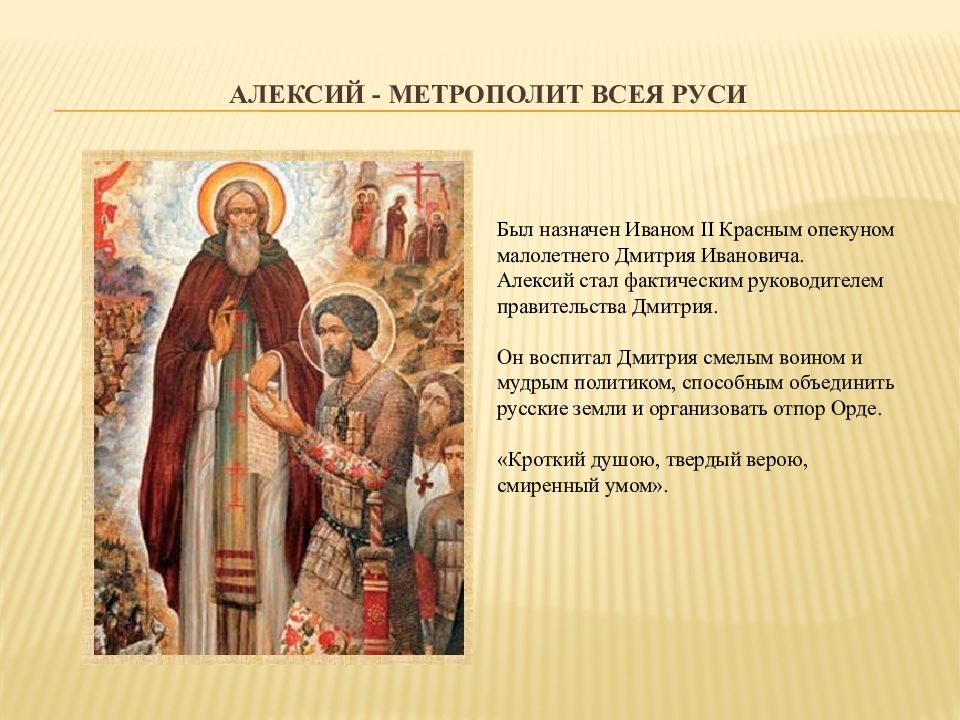 АЛЕКСИЙ - МЕТРОПОЛИТ ВСЕЯ РУСИ

Был назначен Иваном II Красным опекуном малолетнего Дмитрия Ивановича.
Алексий стал фактическим руководителем правительства Дмитрия.

Он воспитал Дмитрия смелым воином и мудрым политиком, способным объединить русские земли и организовать отпор Орде.

«Кроткий душою, твердый верою, смиренный умом».